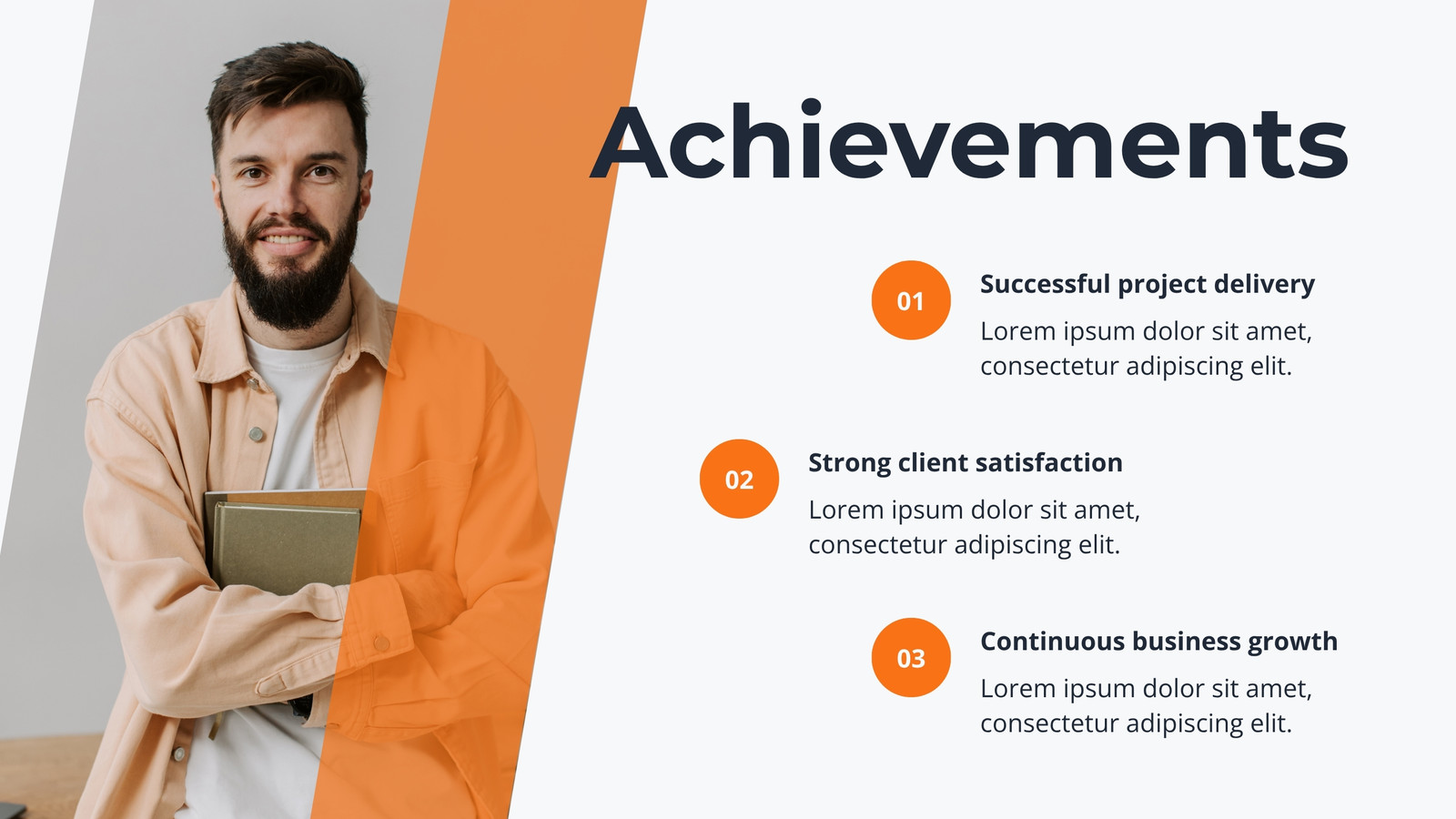 Achievements

01

Successful project delivery

Lorem ipsum dolor sit amet, consectetur adipiscing elit.

02

Strong client satisfaction

Lorem ipsum dolor sit amet, consectetur adipiscing elit.

03

Continuous business growth

Lorem ipsum dolor sit amet, consectetur adipiscing elit.